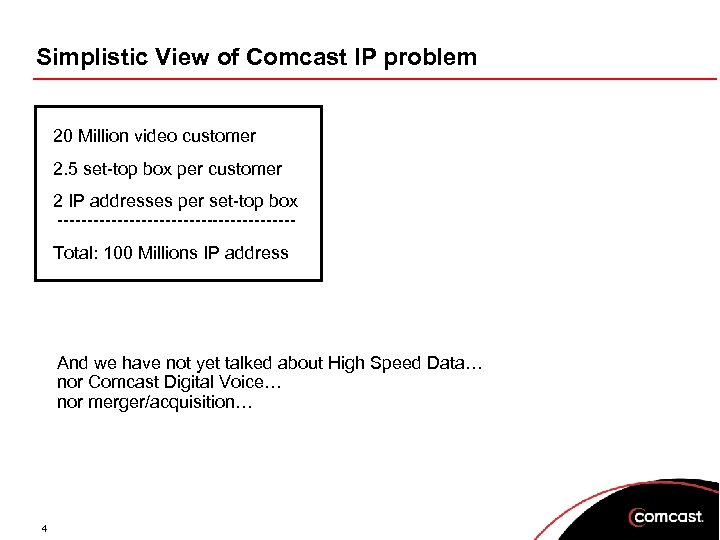 Simplistic View of Comcast IP problem

20 Million video customer

2.5 set-top box per customer

2 IP addresses per set-top box

----------------------------------------

Total: 100 Millions IP address

And we have not yet talked about High Speed Data…
nor Comcast Digital Voice…
nor merger/acquisition…

4

comcast.